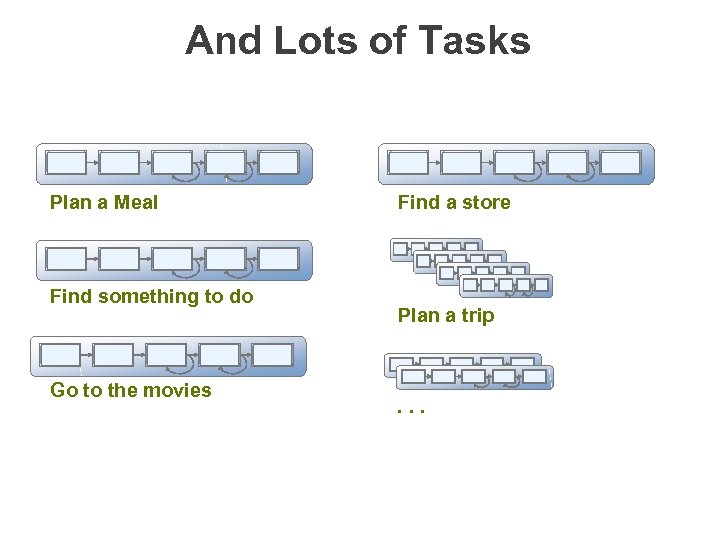 And Lots of Tasks

Plan a Meal

Find something to do

Go to the movies

Find a store

Plan a trip

. . .